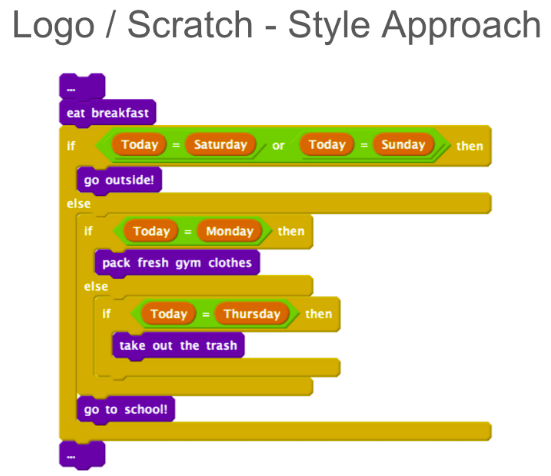 Logo / Scratch - Style Approach

...

eat breakfast

if Today = Saturday or Today = Sunday then

go outside!

else

if Today = Monday then

pack fresh gym clothes

else

if Today = Thursday then

take out the trash

go to school!

...